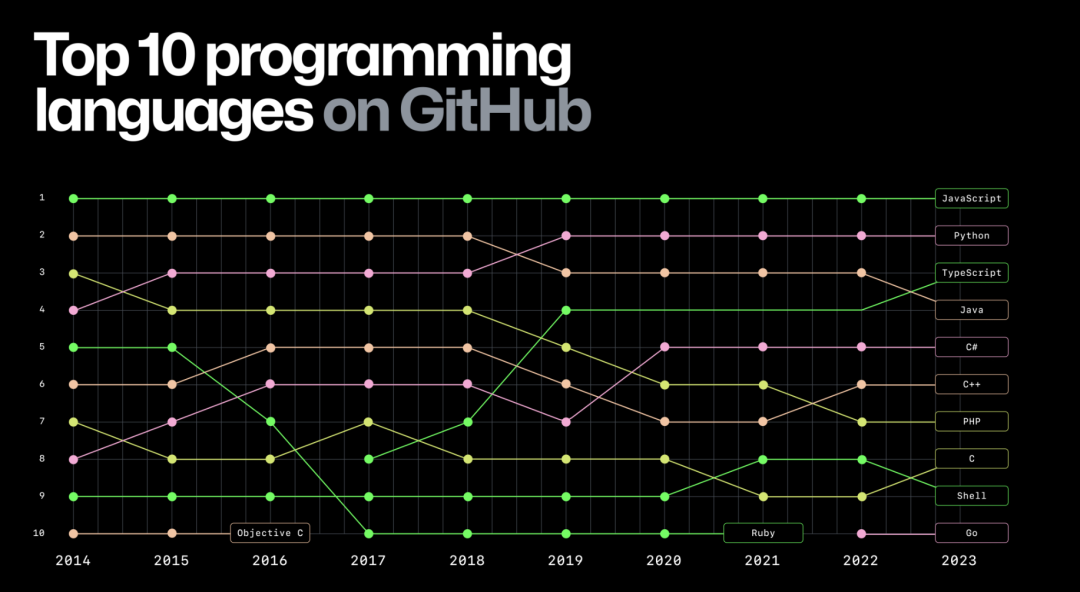 Top 10 programming languages on GitHub

1
2
3
4
5
6
7
8
9
10

JavaScript
Python
TypeScript
Java
C#
C++
PHP
C
Shell
Go

Objective C
Ruby

2014 2015 2016 2017 2018 2019 2020 2021 2022 2023